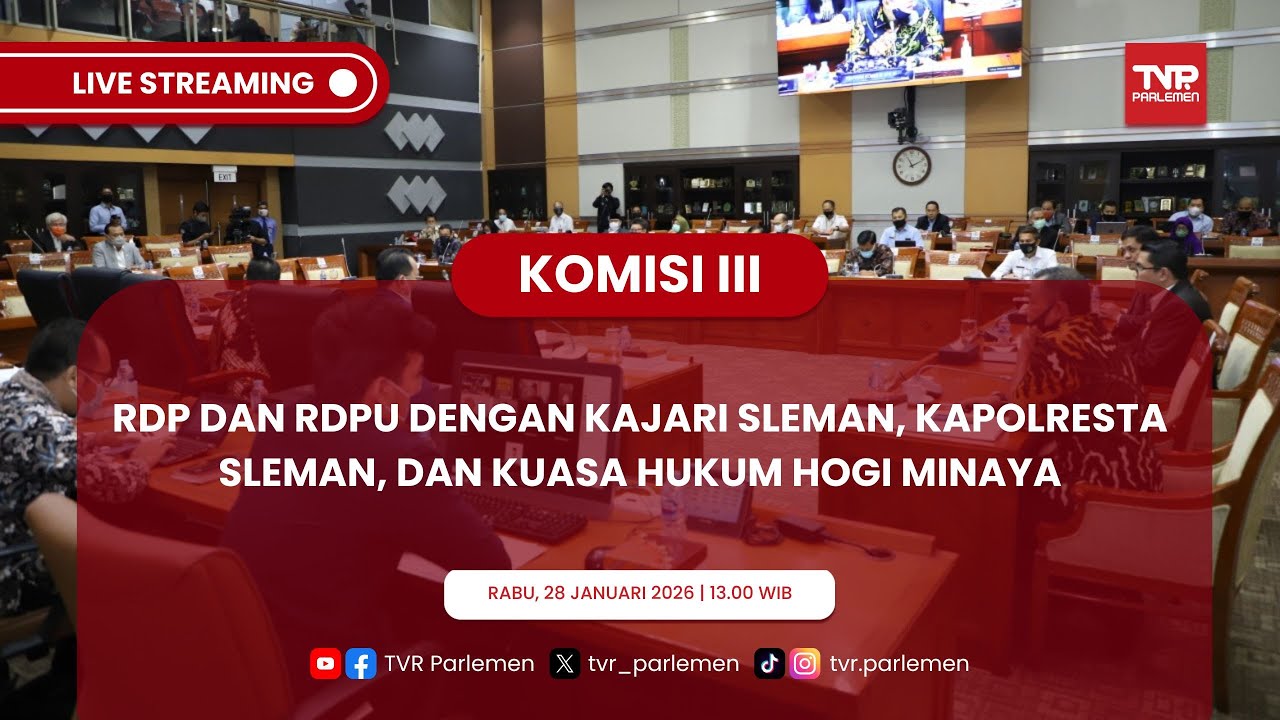 LIVE STREAMING

TVR PARLEMEN

EXIT

KOMISI III

RDP DAN RDPU DENGAN KAJARI SLEMAN, KAPOLRESTA SLEMAN, DAN KUASA HUKUM HOGI MINAYA

RABU, 28 JANUARI 2026 | 13.00 WIB

TVR Parlemen tvr_parlemen tvr.parlemen